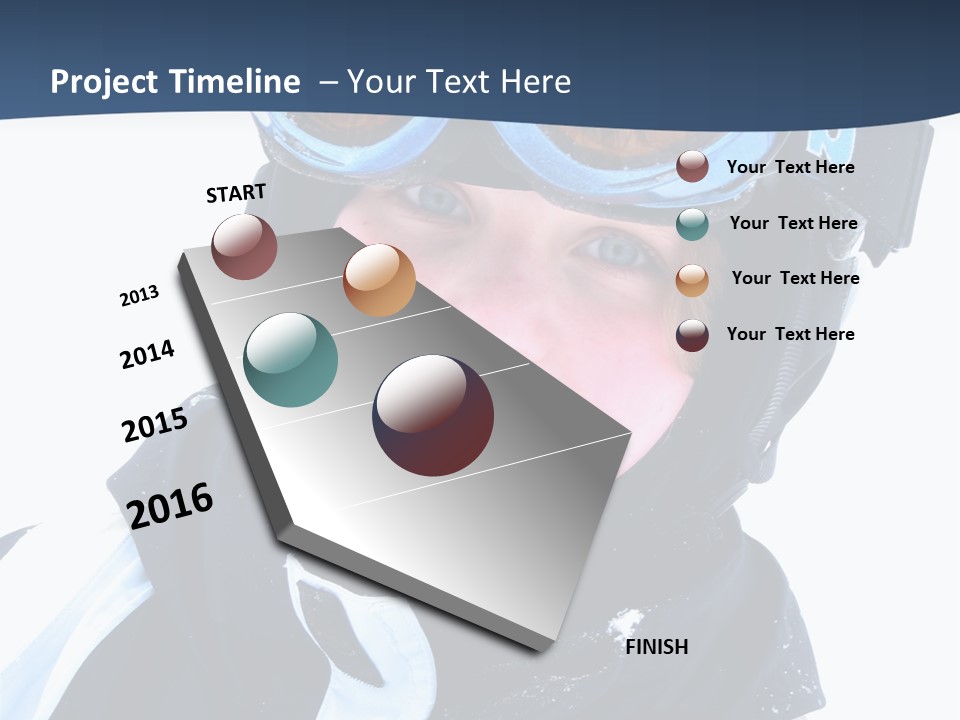 Project Timeline – Your Text Here

START

2013

2014

2015

2016

FINISH

Your Text Here

Your Text Here

Your Text Here

Your Text Here